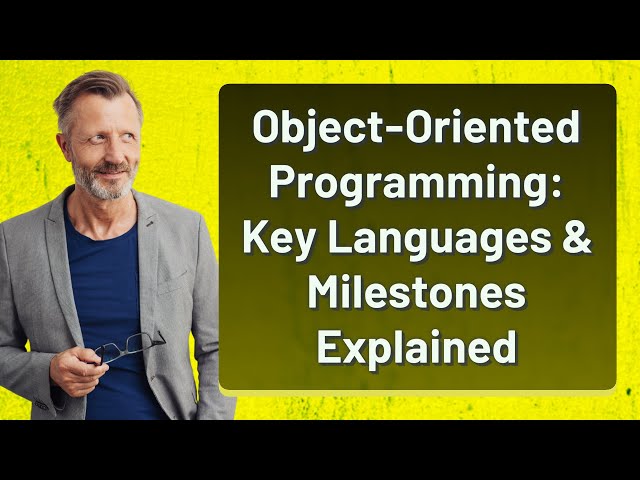 Object-Oriented Programming: Key Languages & Milestones Explained